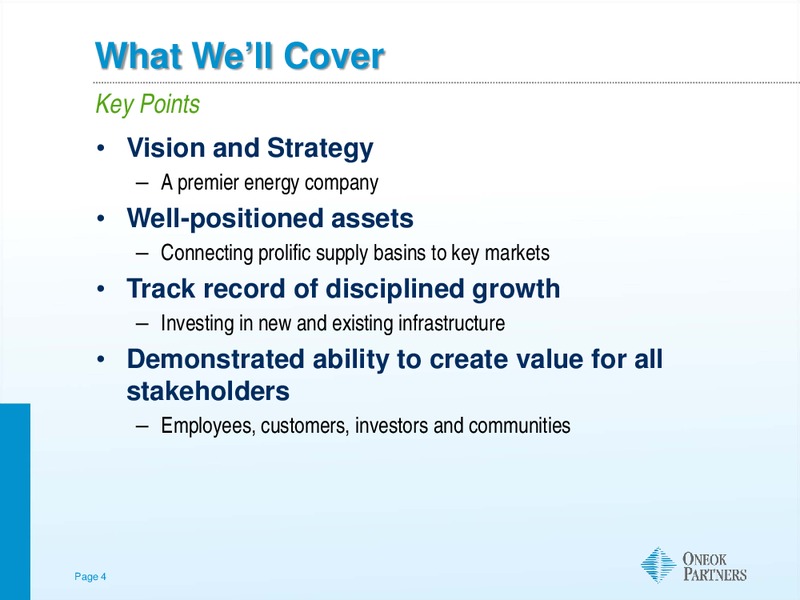 What We'll Cover

Key Points

• Vision and Strategy
– A premier energy company

• Well-positioned assets
– Connecting prolific supply basins to key markets

• Track record of disciplined growth
– Investing in new and existing infrastructure

• Demonstrated ability to create value for all stakeholders
– Employees, customers, investors and communities

Page 4

ONEOK PARTNERS